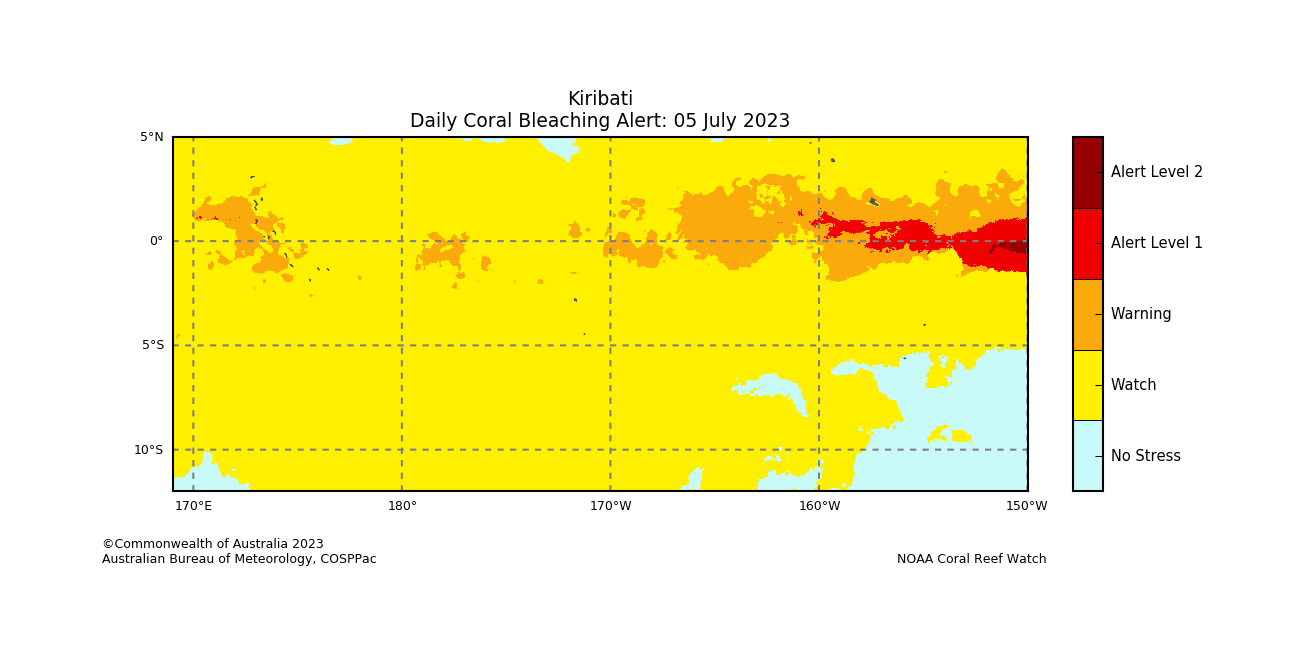 Kiribati
Daily Coral Bleaching Alert: 05 July 2023

5°N
0°
5°S
10°S

170°E
180°
170°W
160°W
150°W

Alert Level 2
Alert Level 1
Warning
Watch
No Stress

©Commonwealth of Australia 2023
Australian Bureau of Meteorology, COSPPac

NOAA Coral Reef Watch